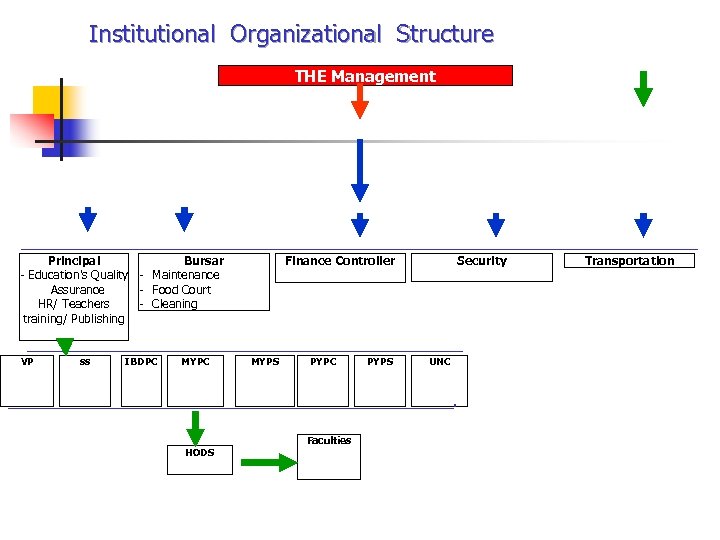 Institutional Organizational Structure

THE Management

Principal
- Education's Quality Assurance
HR/ Teachers training/ Publishing

Bursar
- Maintenance
- Food Court
- Cleaning

Finance Controller

Security

Transportation

VP

SS

IBDPC

MYPC

MYPS

PYPC

PYPS

UNC

HODS

Faculties